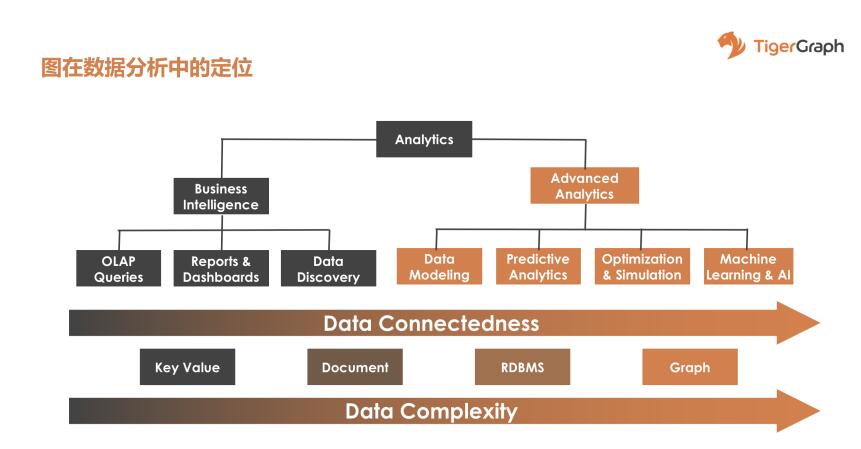 图在数据分析中的定位

TigerGraph

Analytics

Business Intelligence

Advanced Analytics

OLAP Queries

Reports & Dashboards

Data Discovery

Data Modeling

Predictive Analytics

Optimization & Simulation

Machine Learning & AI

Data Connectedness

Key Value

Document

RDBMS

Graph

Data Complexity